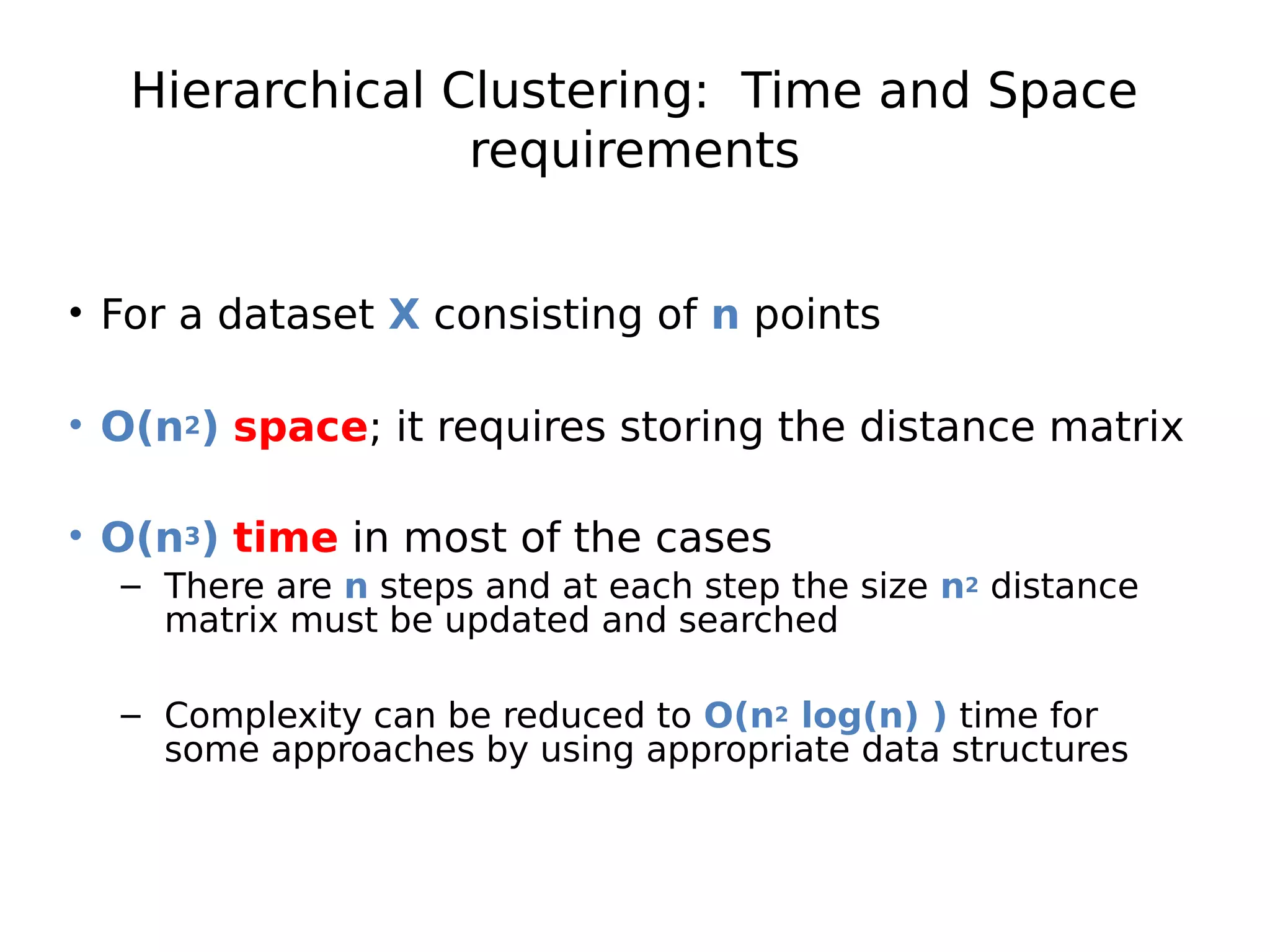 Hierarchical Clustering: Time and Space requirements

• For a dataset X consisting of n points

• $O(n^2)$ space; it requires storing the distance matrix

• $O(n^3)$ time in most of the cases
– There are n steps and at each step the size $n^2$ distance matrix must be updated and searched

– Complexity can be reduced to $O(n^2 \log(n))$ time for some approaches by using appropriate data structures